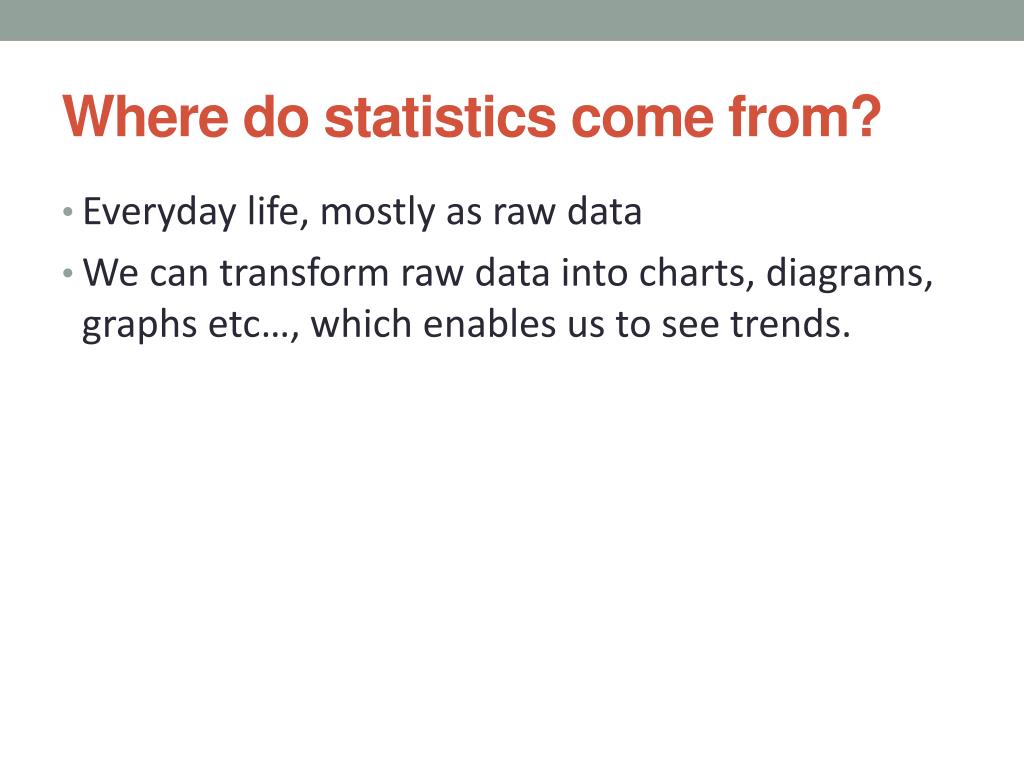 Where do statistics come from?

• Everyday life, mostly as raw data

• We can transform raw data into charts, diagrams, graphs etc…, which enables us to see trends.